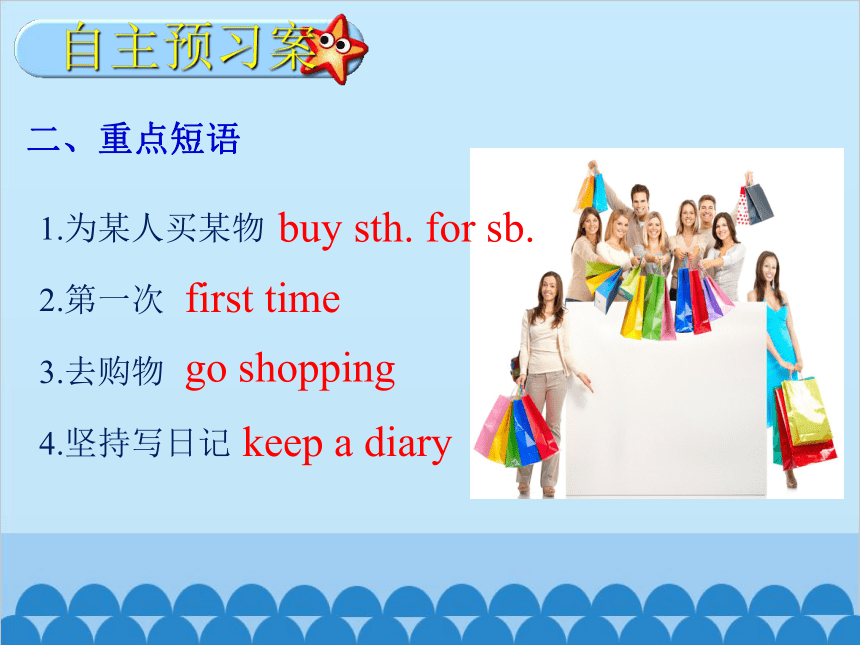 自主预习案

二、重点短语

1.为某人买某物 buy sth. for sb.

2.第一次 first time

3.去购物 go shopping

4.坚持写日记 keep a diary